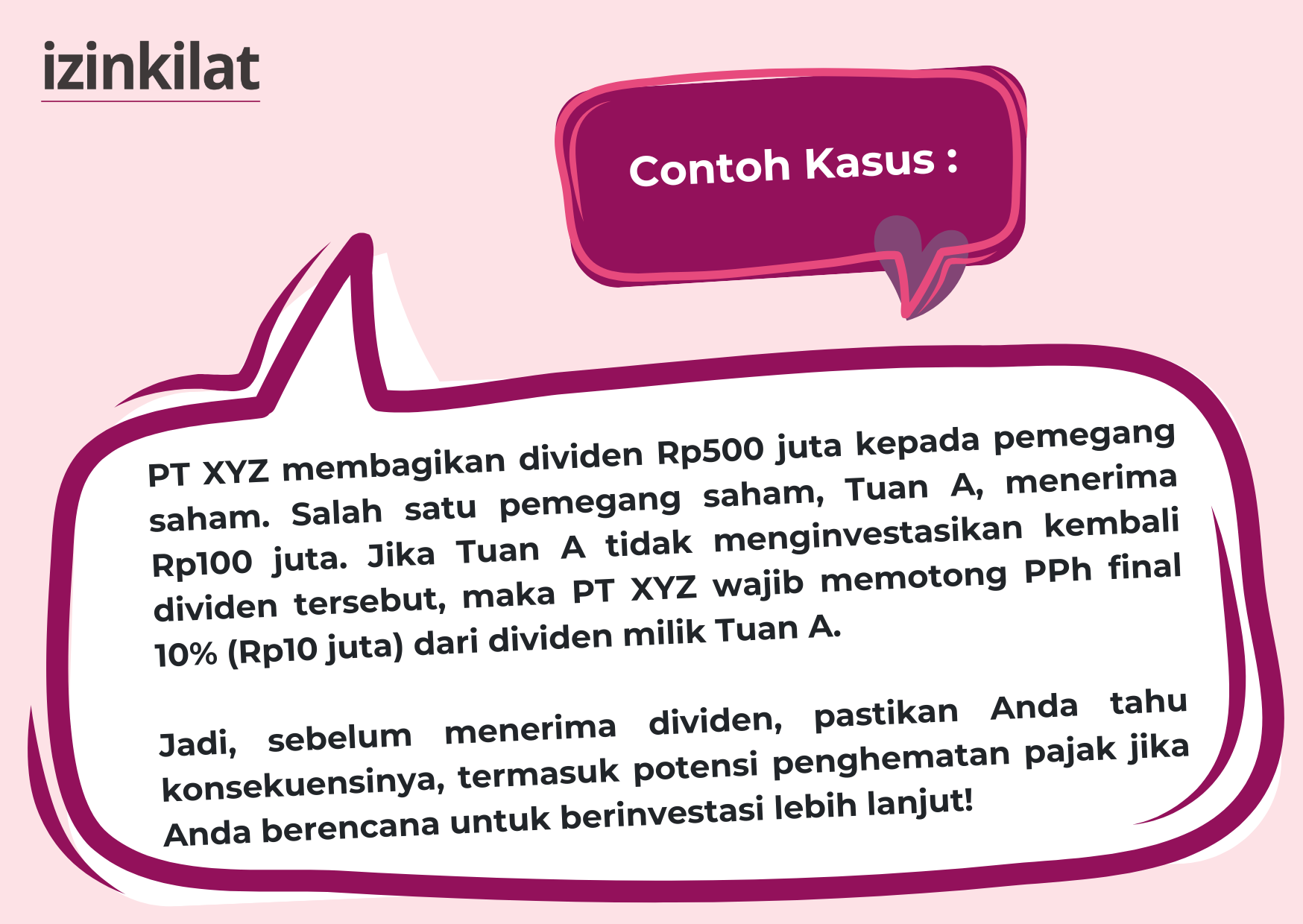 izinkilat

Contoh Kasus :

PT XYZ membagikan dividen Rp500 juta kepada pemegang saham. Salah satu pemegang saham, Tuan A, menerima Rp100 juta. Jika Tuan A tidak menginvestasikan kembali dividen tersebut, maka PT XYZ wajib memotong PPh final 10% (Rp10 juta) dari dividen milik Tuan A.

Jadi, sebelum menerima dividen, pastikan Anda tahu konsekuensinya, termasuk potensi penghematan pajak jika Anda berencana untuk berinvestasi lebih lanjut!